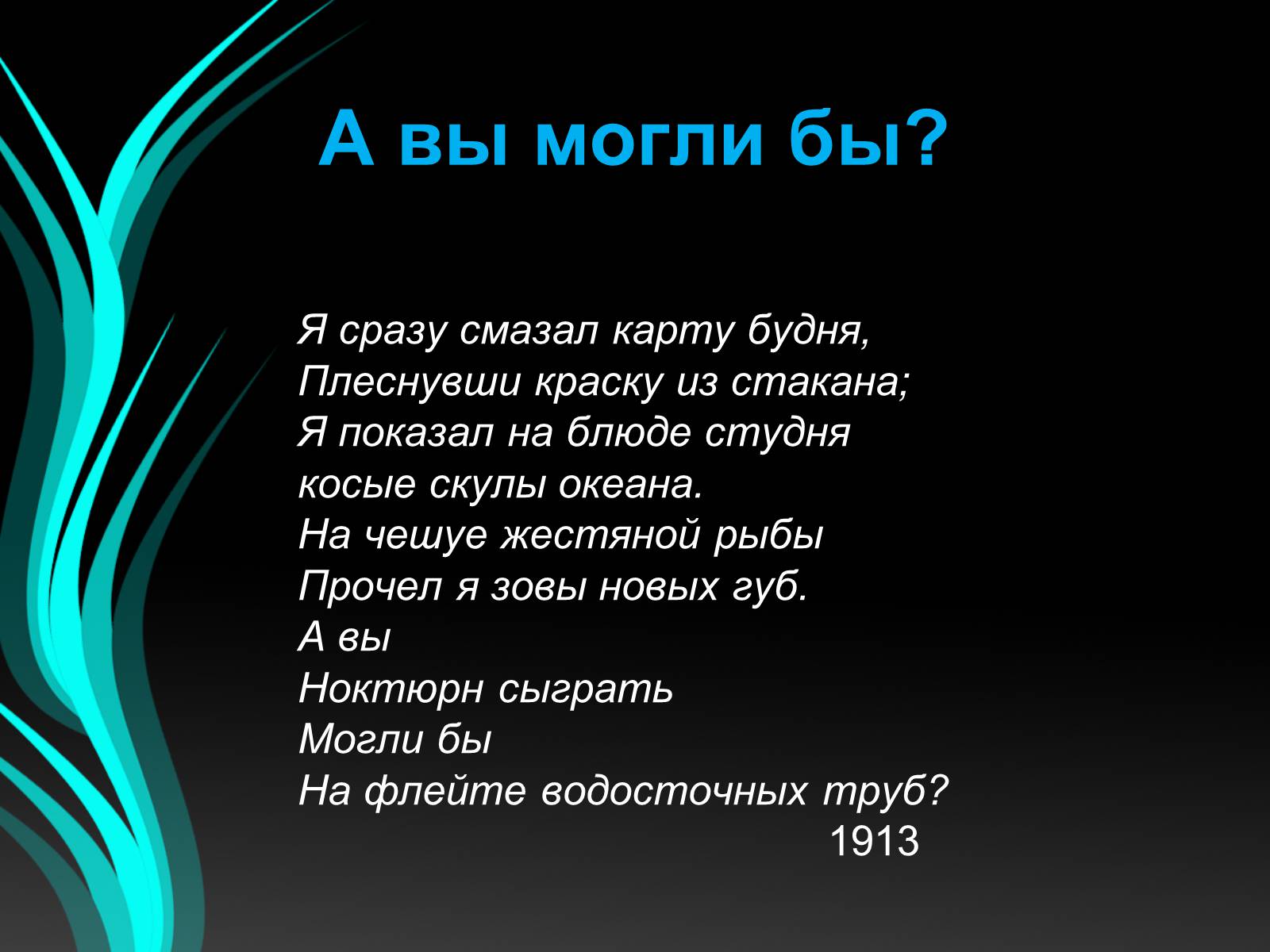 А вы могли бы?

Я сразу смазал карту будня,
Плеснувши краску из стакана;
Я показал на блюде студня
косые скулы океана.
На чешуе жестяной рыбы
Прочел я зовы новых губ.
А вы
Ноктюрн сыграть
Могли бы
На флейте водосточных труб?
1913